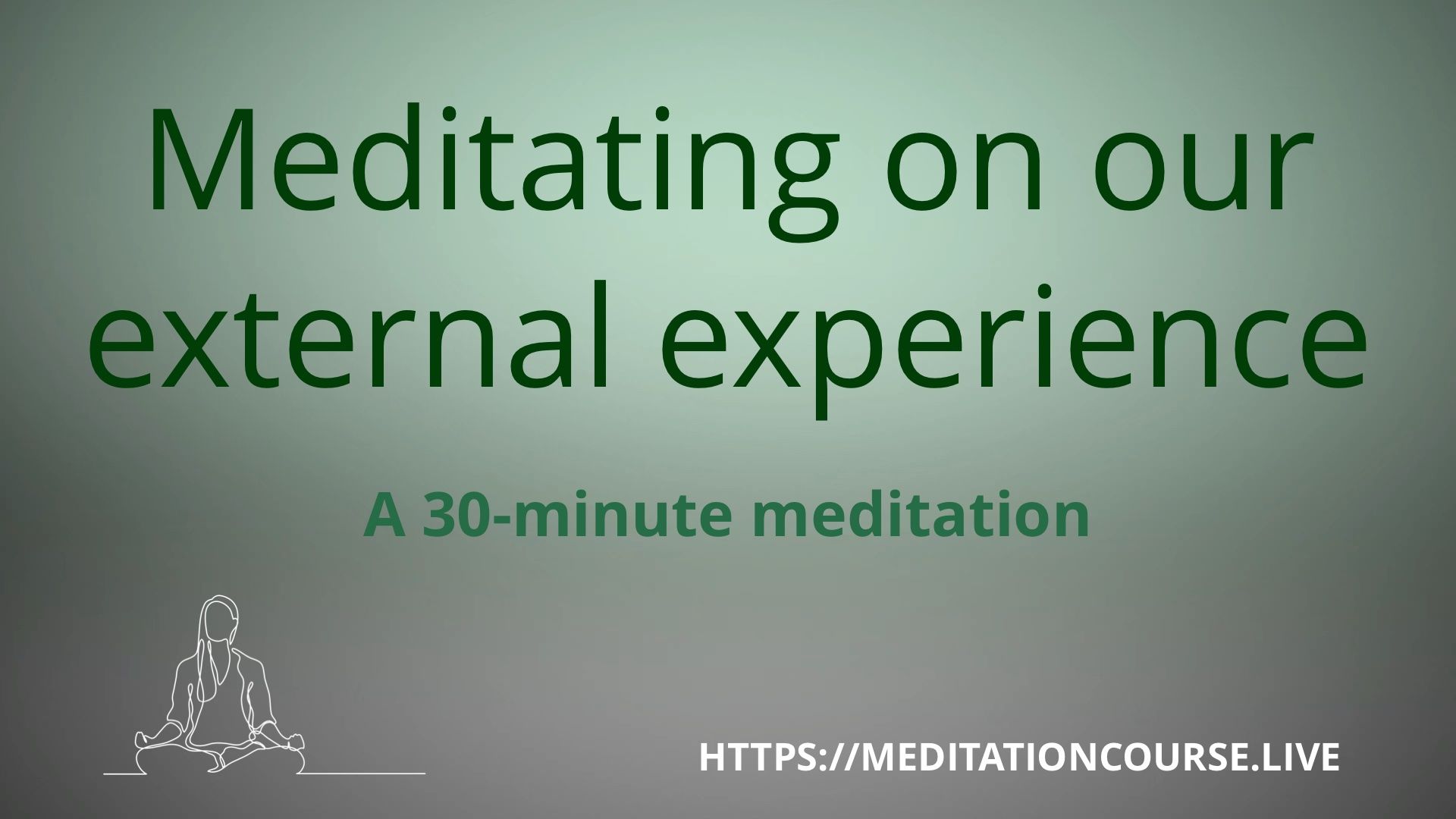 Meditating on our external experience

A 30-minute meditation

HTTPS://MEDITATIONCOURSE.LIVE